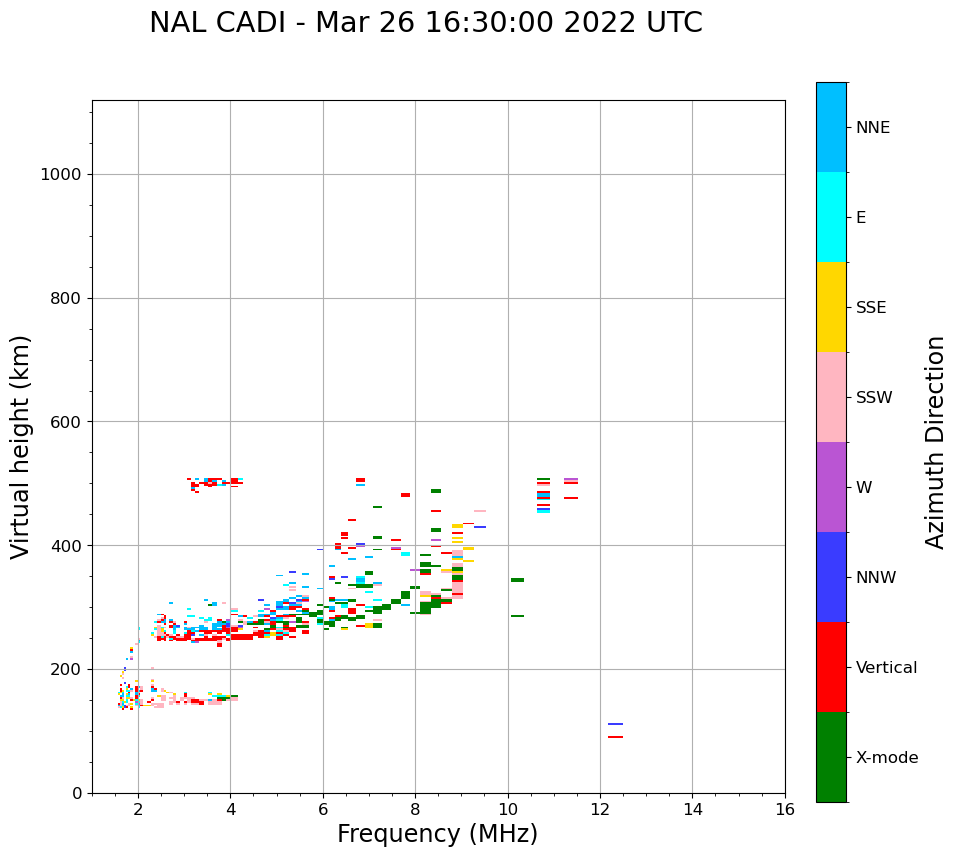 NAL CADI - Mar 26 16:30:00 2022 UTC

Virtual height (km)

1000
800
600
400
200
0

2
4
6
8
10
12
14
16

Frequency (MHz)

NNE
E
SSE
SSW
W
NNW
Vertical
X-mode

Azimuth Direction